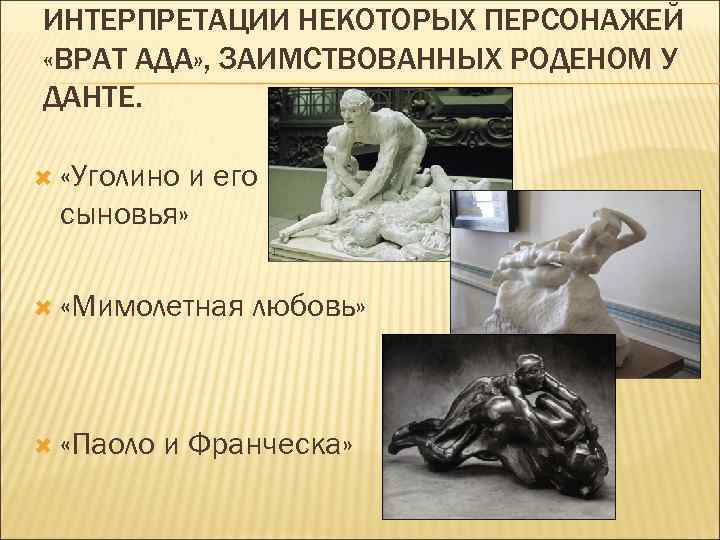 ИНТЕРПРЕТАЦИИ НЕКОТОРЫХ ПЕРСОНАЖЕЙ «ВРАТ АДА», ЗАИМСТВОВАННЫХ РОДЕНОМ У ДАНТЕ.

«Уголино и его сыновья»

«Мимолетная любовь»

«Паоло и Франческа»